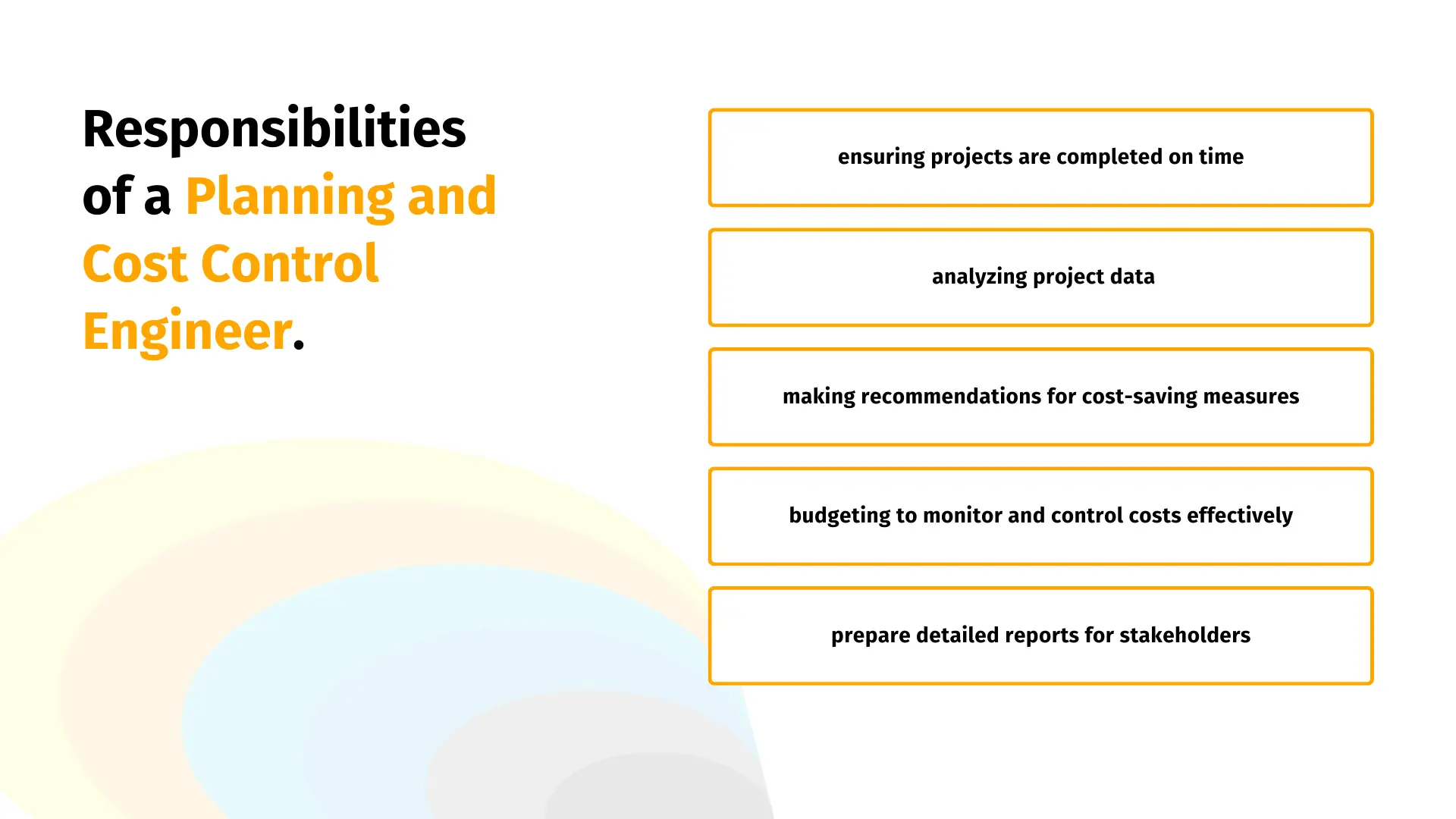 Responsibilities of a Planning and Cost Control Engineer.

ensuring projects are completed on time

analyzing project data

making recommendations for cost-saving measures

budgeting to monitor and control costs effectively

prepare detailed reports for stakeholders